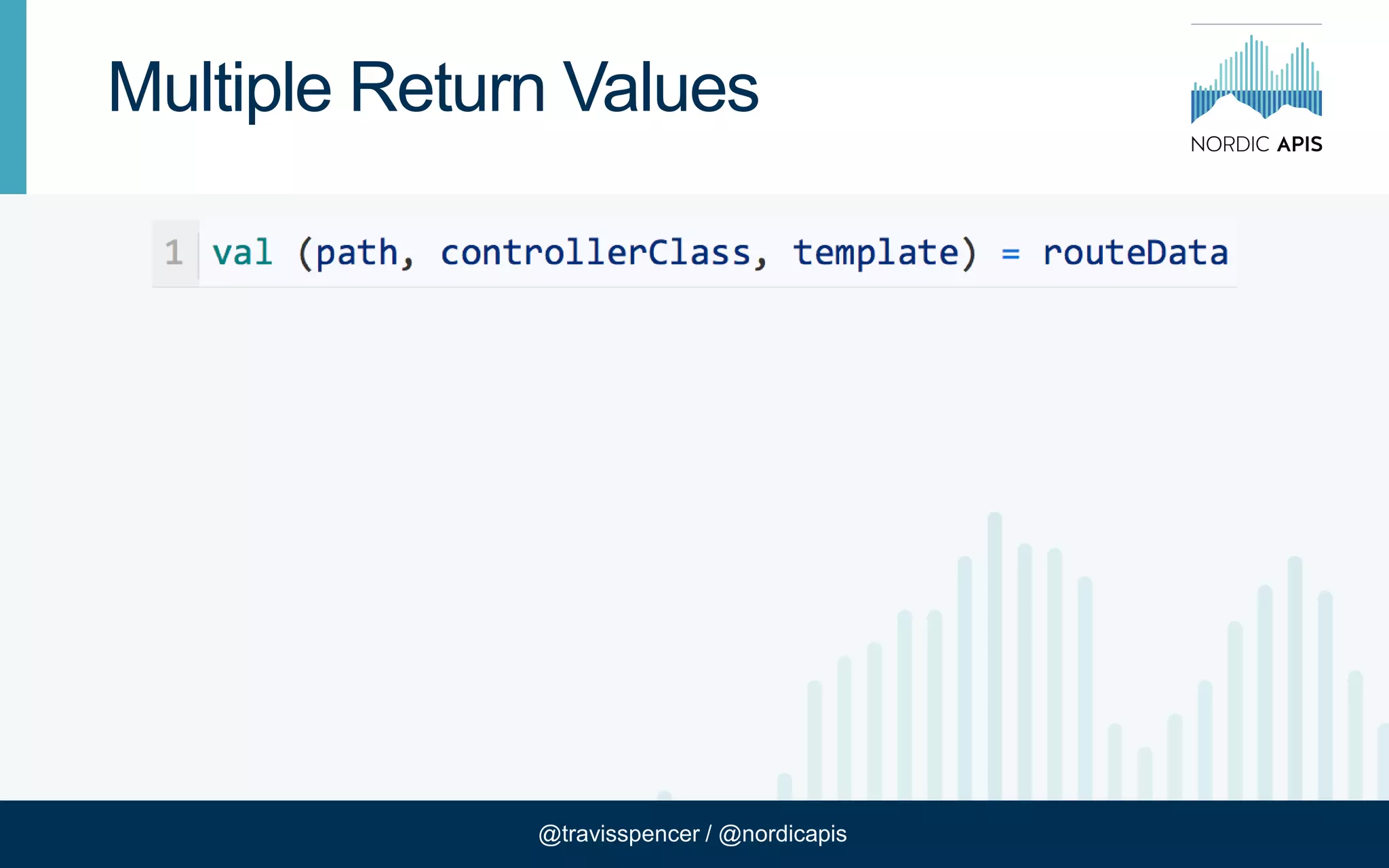 Multiple Return Values

NORDIC APIS

1 val (path, controllerClass, template) = routeData

@travisspencer / @nordicapis